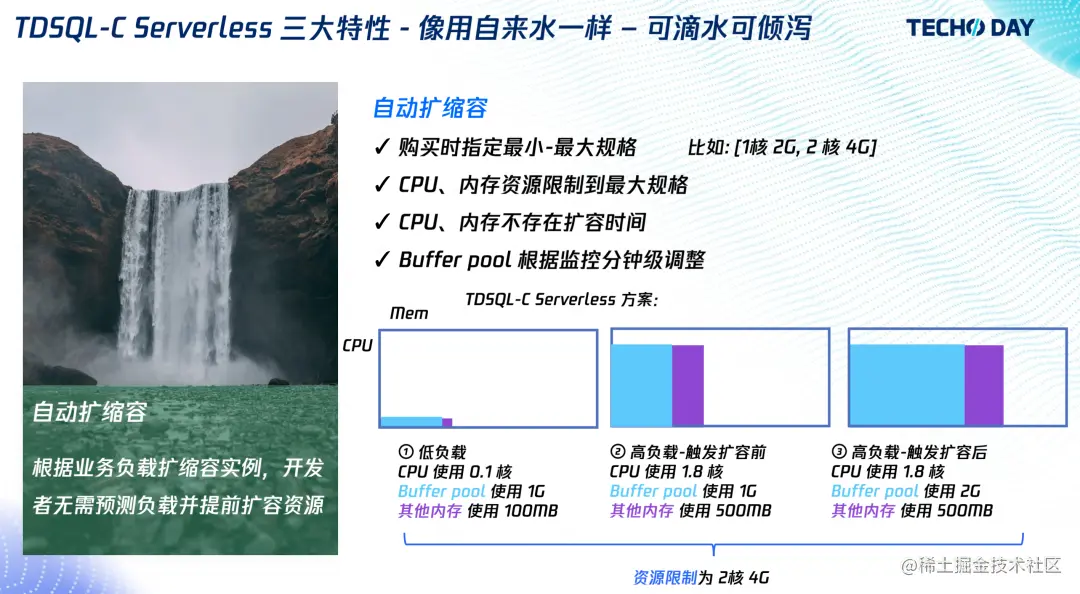 TDSQL-C Serverless 三大特性 - 像用自来水一样 – 可滴水可倾泻

TECHO DAY

自动扩缩容

根据业务负载扩缩容实例，开发者无需预测负载并提前扩容资源

自动扩缩容

✓ 购买时指定最小-最大规格 比如: [1核 2G, 2 核 4G]

✓ CPU、内存资源限制到最大规格

✓ CPU、内存不存在扩容时间

✓ Buffer pool 根据监控分钟级调整

TDSQL-C Serverless 方案:

Mem

CPU

① 低负载
CPU 使用 0.1 核
Buffer pool 使用 1G
其他内存 使用 100MB

② 高负载-触发扩容前
CPU 使用 1.8 核
Buffer pool 使用 1G
其他内存 使用 500MB

③ 高负载-触发扩容后
CPU 使用 1.8 核
Buffer pool 使用 2G
其他内存 使用 500MB

资源限制为 2核 4G

@稀土掘金技术社区